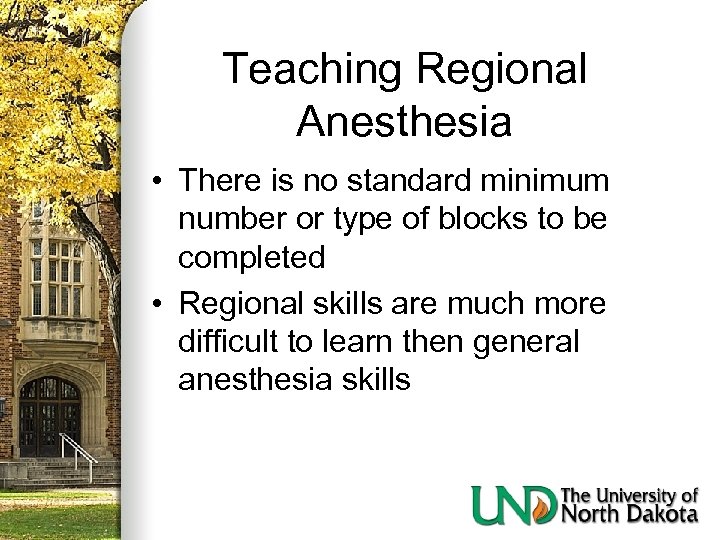 Teaching Regional Anesthesia

• There is no standard minimum number or type of blocks to be completed

• Regional skills are much more difficult to learn then general anesthesia skills

UND The University of North Dakota